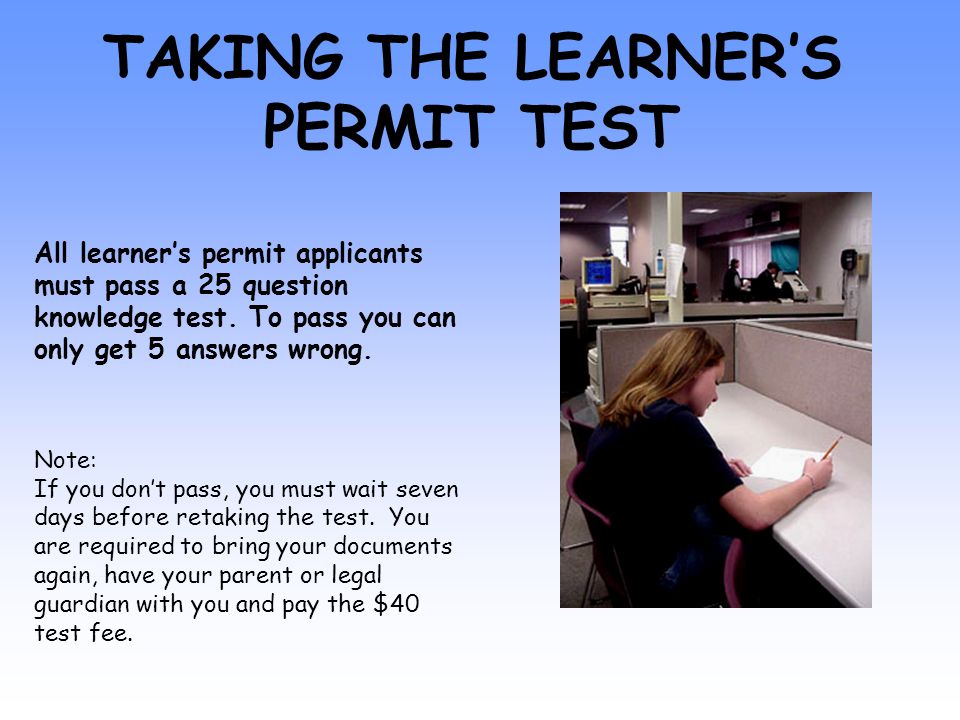 TAKING THE LEARNER'S PERMIT TEST

All learner's permit applicants must pass a 25 question knowledge test. To pass you can only get 5 answers wrong.

Note:
If you don't pass, you must wait seven days before retaking the test. You are required to bring your documents again, have your parent or legal guardian with you and pay the \$40 test fee.